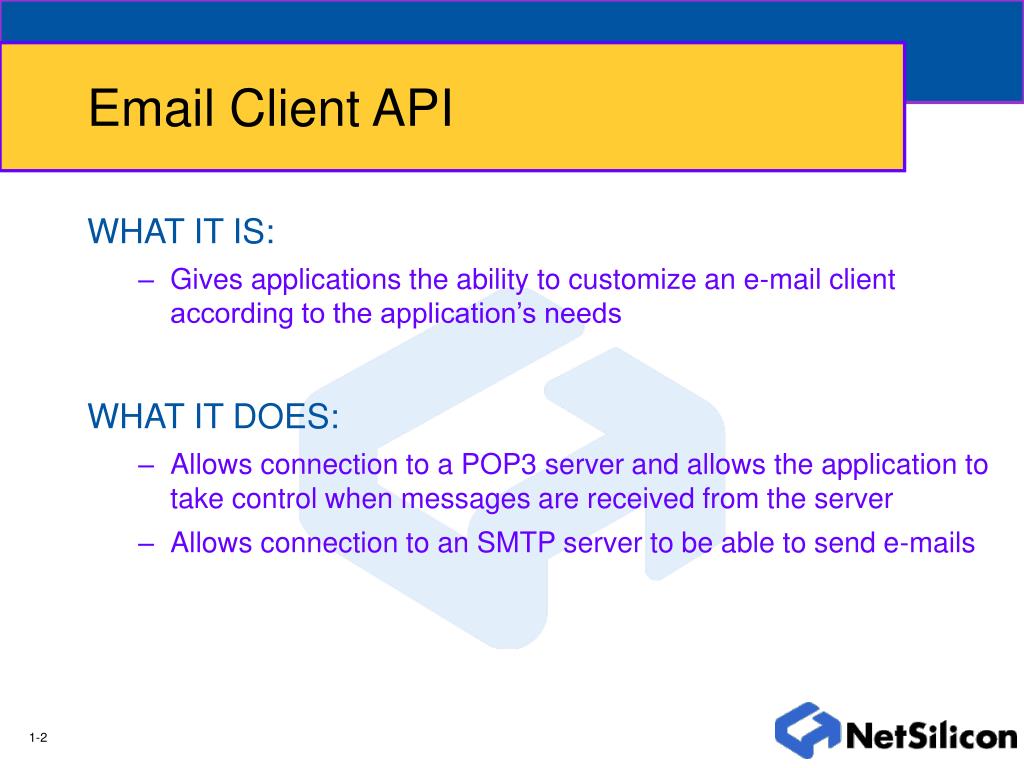 Email Client API

WHAT IT IS:

– Gives applications the ability to customize an e-mail client according to the application’s needs

WHAT IT DOES:

– Allows connection to a POP3 server and allows the application to take control when messages are received from the server

– Allows connection to an SMTP server to be able to send e-mails

1-2

NetSilicon